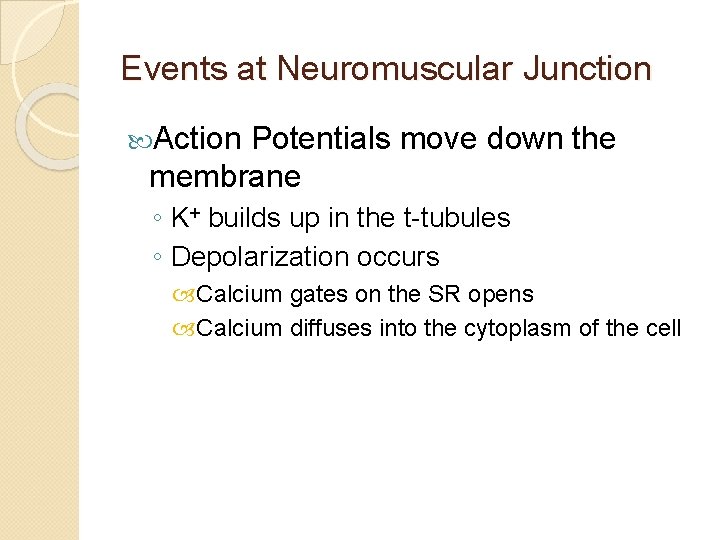 Events at Neuromuscular Junction

Action Potentials move down the membrane

◦ $K^+$ builds up in the t-tubules

◦ Depolarization occurs

Calcium gates on the SR opens

Calcium diffuses into the cytoplasm of the cell